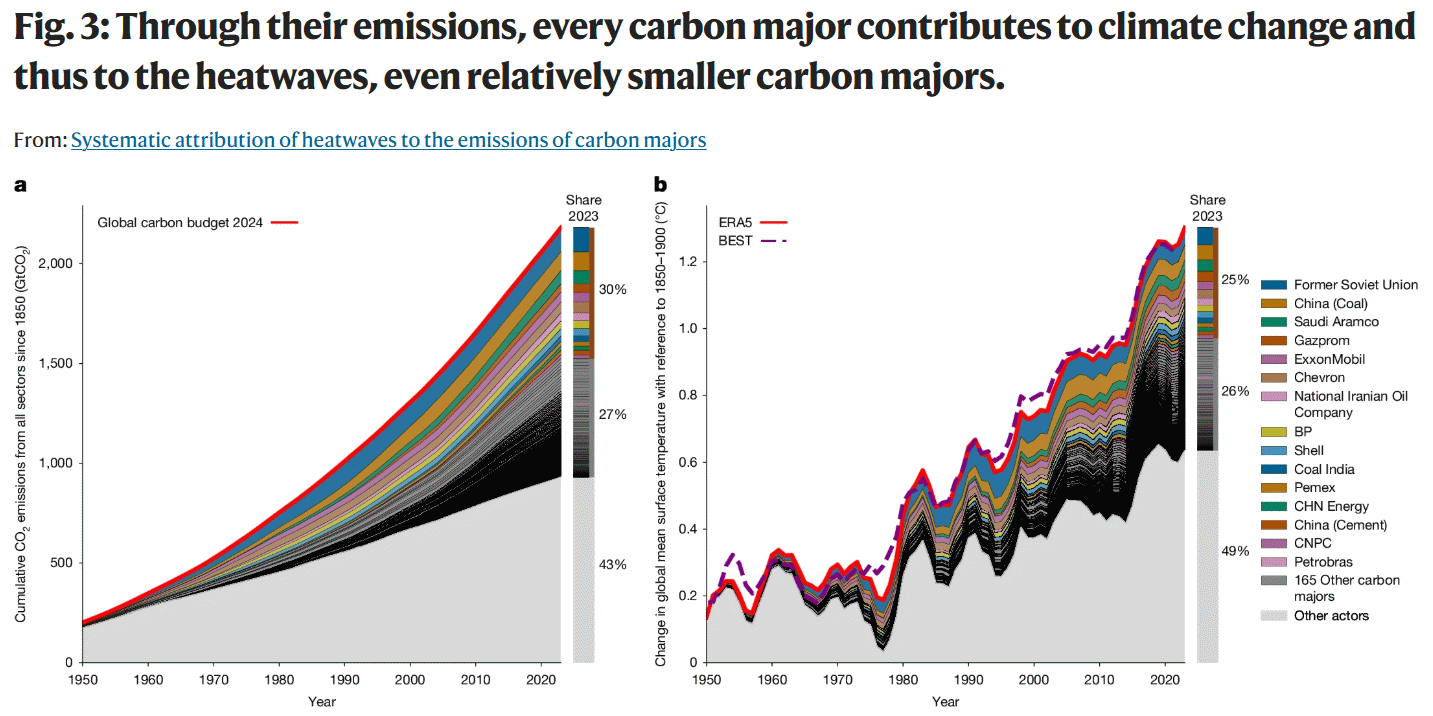 Fig. 3: Through their emissions, every carbon major contributes to climate change and thus to the heatwaves, even relatively smaller carbon majors.

From: Systematic attribution of heatwaves to the emissions of carbon majors

a

Global carbon budget 2024

Share 2023

30%

27%

43%

Cumulative $CO_2$ emissions from all sectors since 1850 ($GtCO_2$)

2,000
1,500
1,000
500
0

1950 1960 1970 1980 1990 2000 2010 2020

Year

b

ERA5

BEST

Share 2023

25%

26%

49%

Change in global mean surface temperature with reference to 1850–1900 (°C)

1.2
1.0
0.8
0.6
0.4
0.2
0

1950 1960 1970 1980 1990 2000 2010 2020

Year

Former Soviet Union
China (Coal)
Saudi Aramco
Gazprom
ExxonMobil
Chevron
National Iranian Oil Company
BP
Shell
Coal India
Pemex
CHN Energy
China (Cement)
CNPC
Petrobras
165 Other carbon majors
Other actors